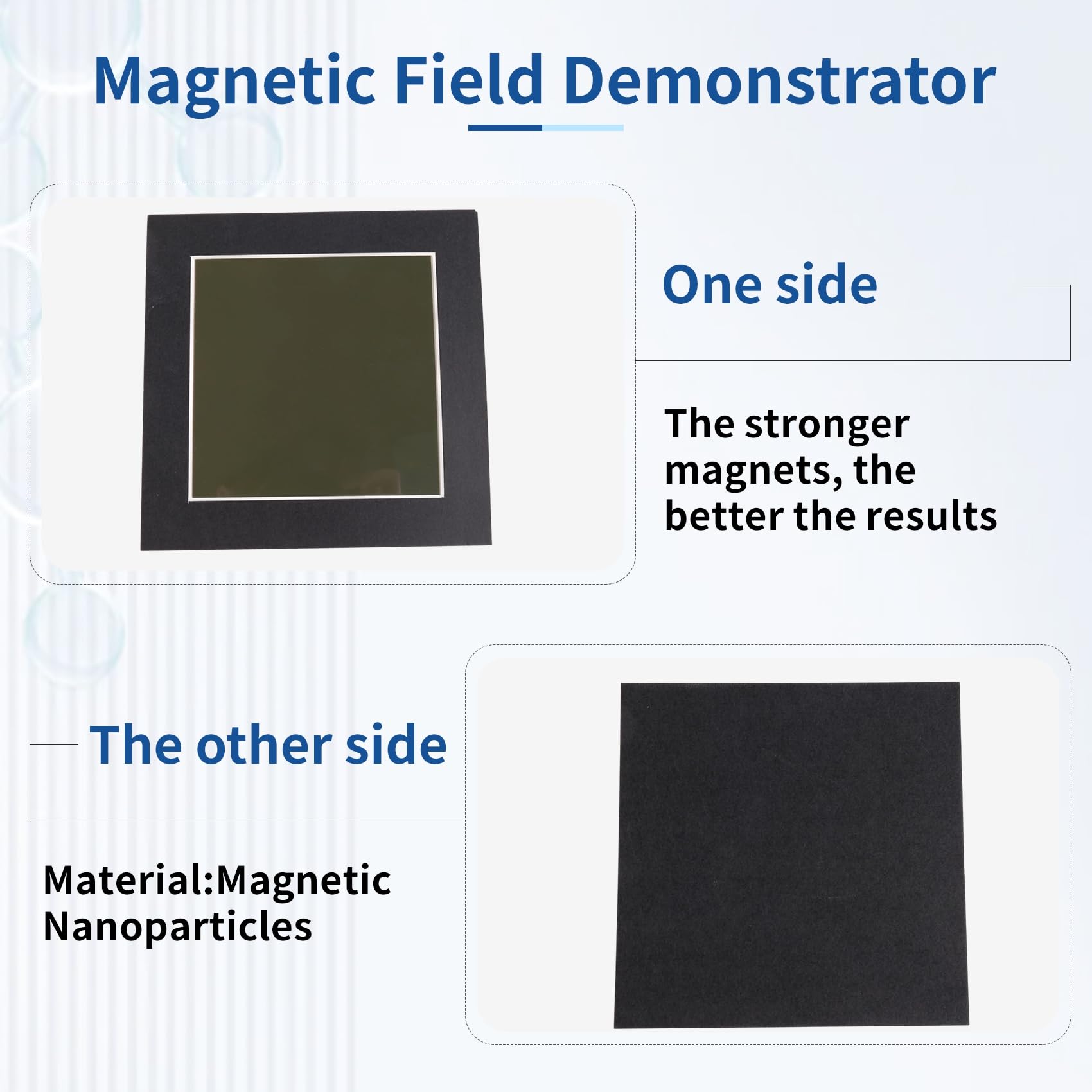 Magnetic Field Demonstrator

One side

The stronger magnets, the better the results

The other side

Material:Magnetic Nanoparticles